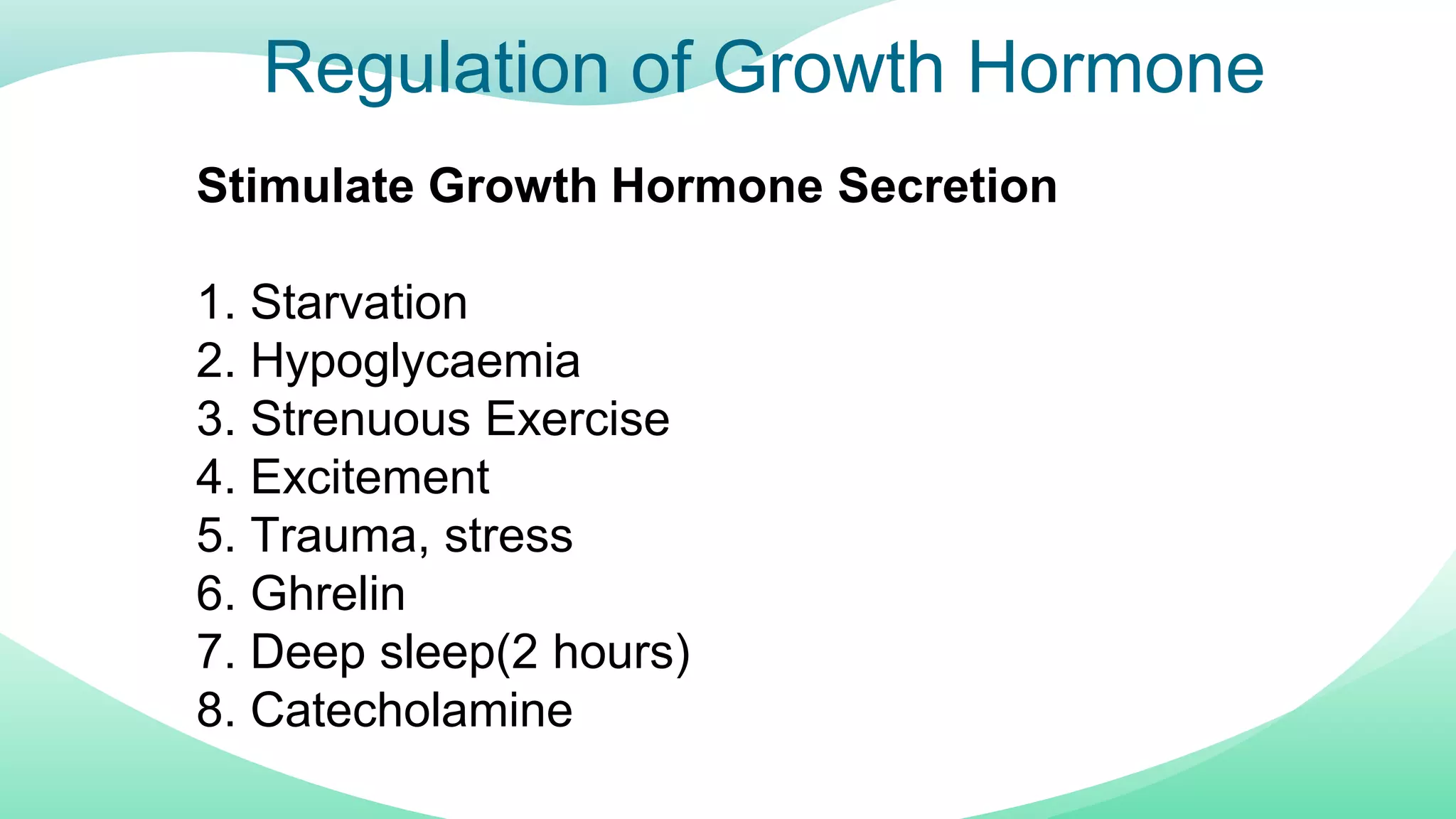 Regulation of Growth Hormone

Stimulate Growth Hormone Secretion

1. Starvation
2. Hypoglycaemia
3. Strenuous Exercise
4. Excitement
5. Trauma, stress
6. Ghrelin
7. Deep sleep(2 hours)
8. Catecholamine